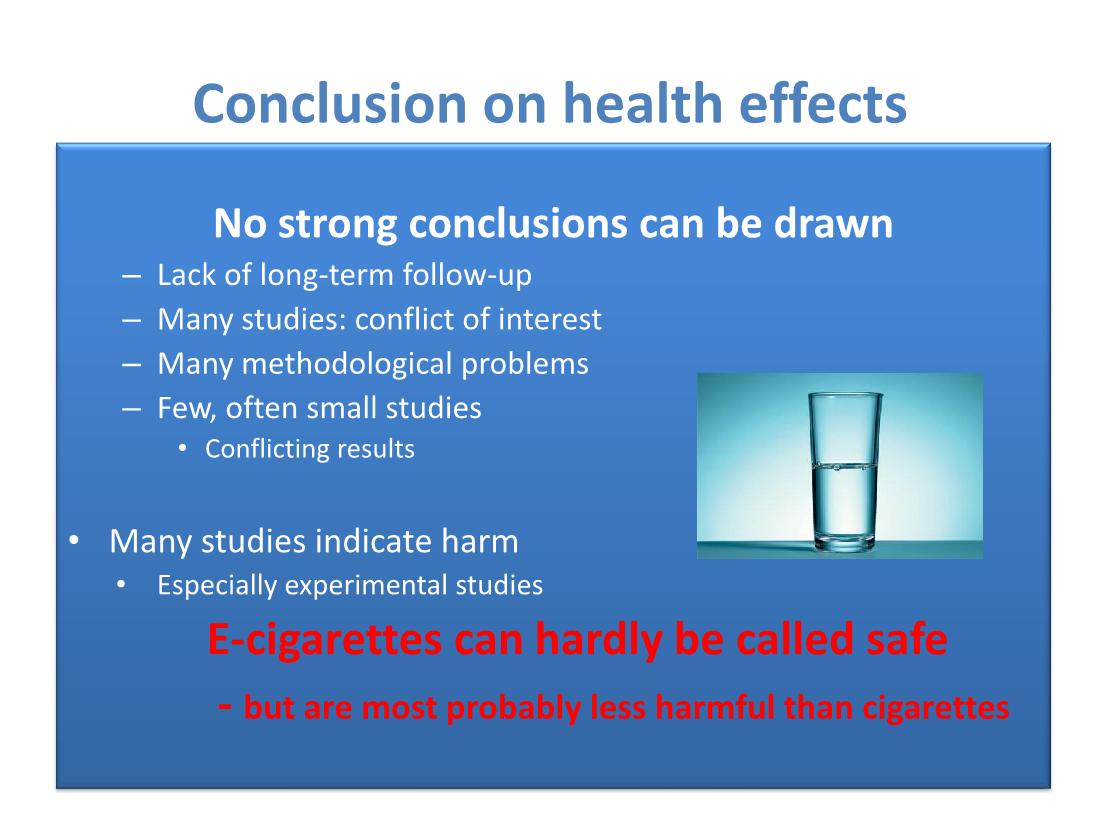 Conclusion on health effects

No strong conclusions can be drawn

– Lack of long-term follow-up
– Many studies: conflict of interest
– Many methodological problems
– Few, often small studies
  • Conflicting results

• Many studies indicate harm
  • Especially experimental studies

E-cigarettes can hardly be called safe

- but are most probably less harmful than cigarettes